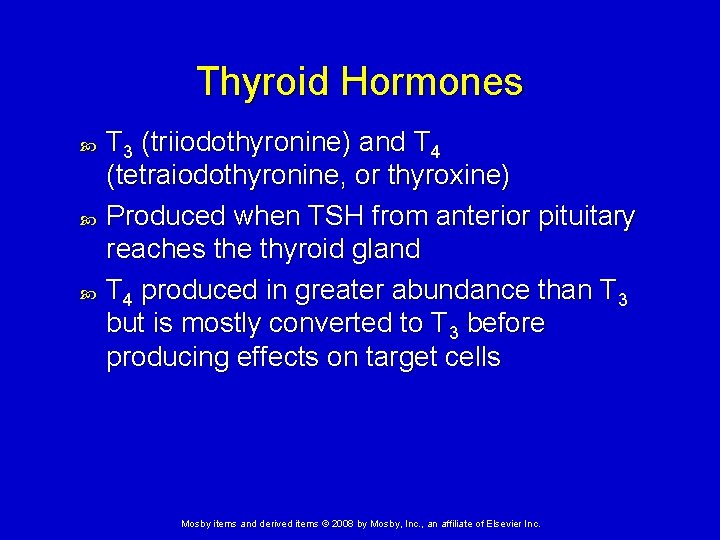 Thyroid Hormones

$T_3$ (triiodothyronine) and $T_4$ (tetraiodothyronine, or thyroxine)

Produced when TSH from anterior pituitary reaches the thyroid gland

$T_4$ produced in greater abundance than $T_3$ but is mostly converted to $T_3$ before producing effects on target cells

Mosby items and derived items © 2008 by Mosby, Inc., an affiliate of Elsevier Inc.